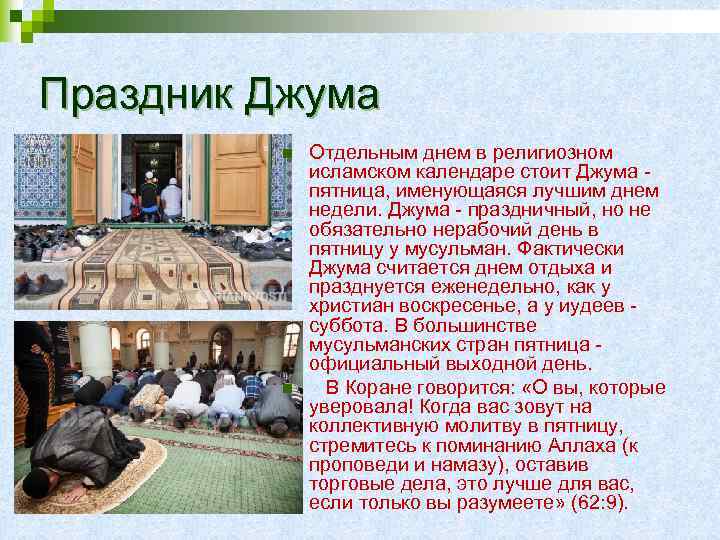 Праздник Джума

Отдельным днем в религиозном исламском календаре стоит Джума - пятница, именующаяся лучшим днем недели. Джума - праздничный, но не обязательно нерабочий день в пятницу у мусульман. Фактически Джума считается днем отдыха и празднуется еженедельно, как у христиан воскресенье, а у иудеев - суббота. В большинстве мусульманских стран пятница - официальный выходной день.

В Коране говорится: «О вы, которые уверовала! Когда вас зовут на коллективную молитву в пятницу, стремитесь к поминанию Аллаха (к проповеди и намазу), оставив торговые дела, это лучше для вас, если только вы разумеете» (62:9).